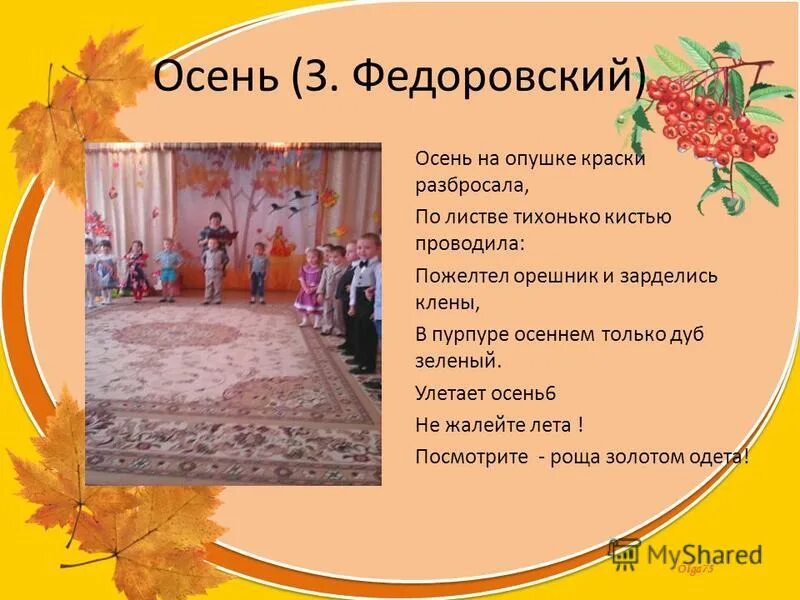 Осень (З. Федоровский)

Осень на опушке краски разбросала,

По листве тихонько кистью проводила:

Пожелтел орешник и зарделись клены,

В пурпуре осеннем только дуб зеленый.

Улетает осень6

Не жалейте лета !

Посмотрите - роща золотом одета!

MyShared

Olga75